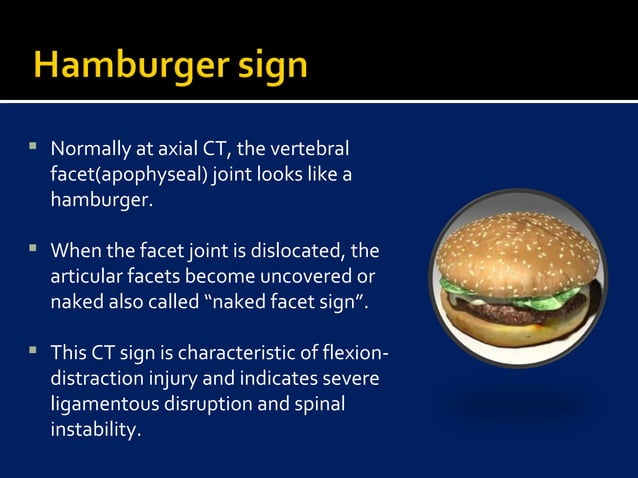 Hamburger sign

▪ Normally at axial CT, the vertebral facet(apophyseal) joint looks like a hamburger.

▪ When the facet joint is dislocated, the articular facets become uncovered or naked also called “naked facet sign”.

▪ This CT sign is characteristic of flexion-distraction injury and indicates severe ligamentous disruption and spinal instability.